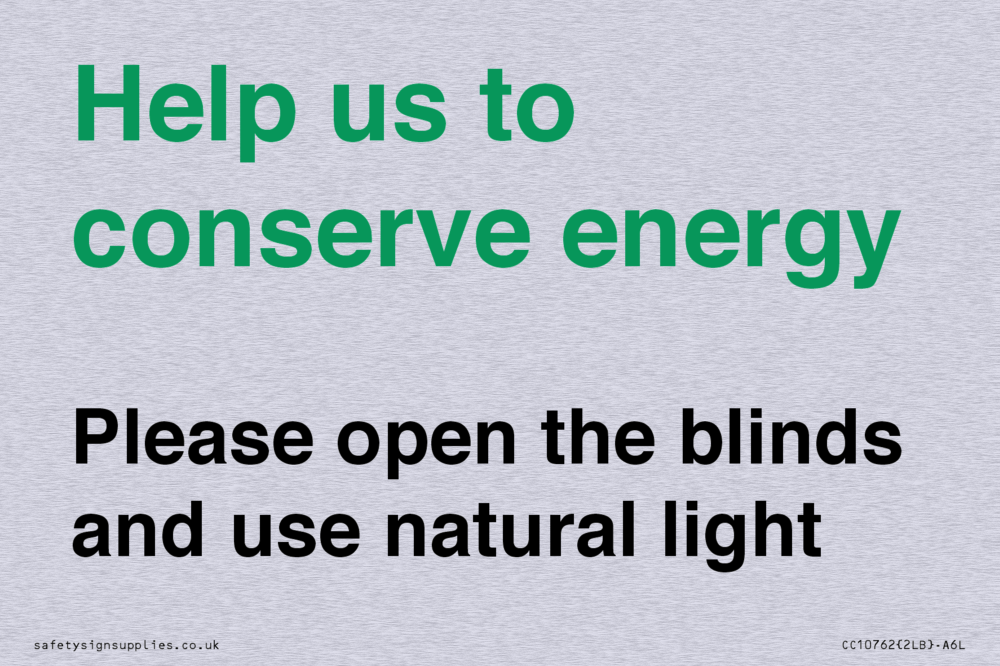 Help us to conserve energy

Please open the blinds and use natural light

safetysignsupplies.co.uk

CC10762{2LB}-A6L